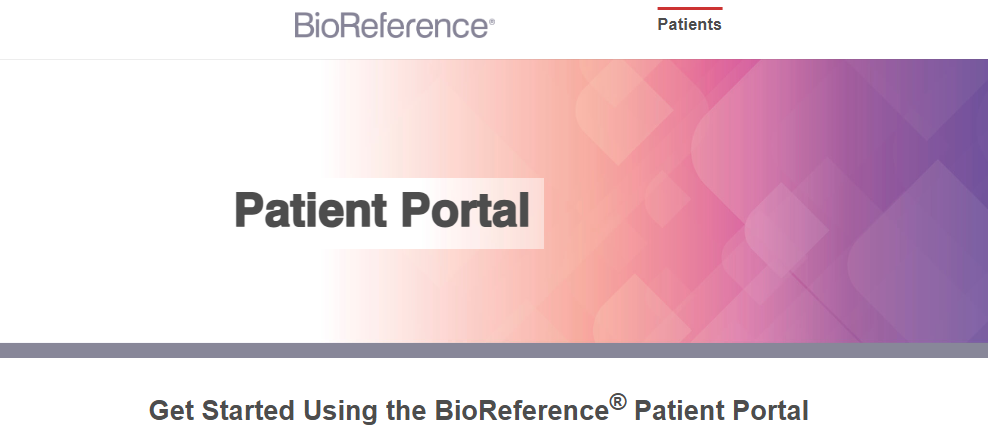 BioReference®

Patients

Patient Portal

Get Started Using the BioReference® Patient Portal